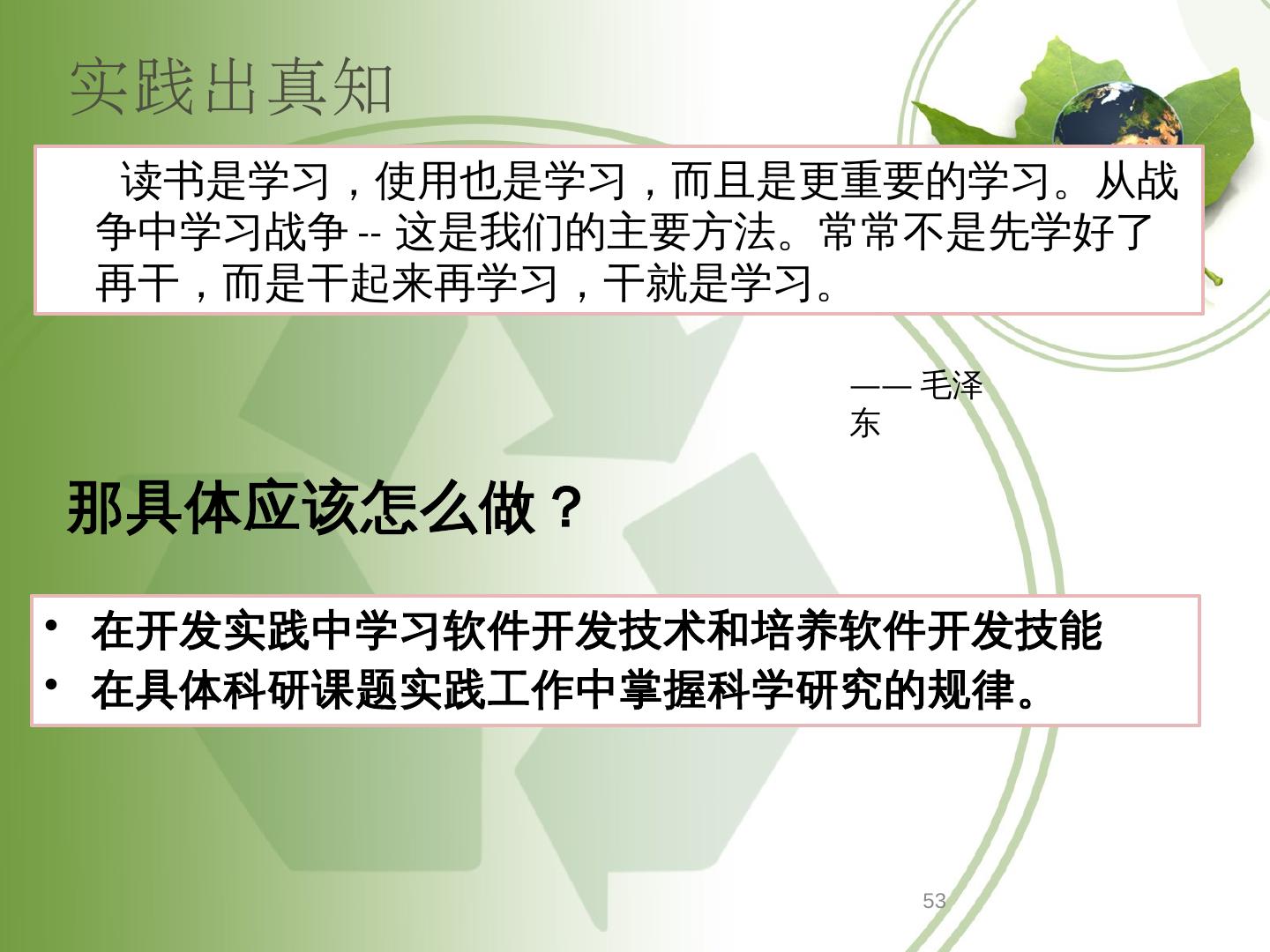 实践出真知

读书是学习，使用也是学习，而且是更重要的学习。从战争中学习战争 -- 这是我们的主要方法。常常不是先学好了再干，而是干起来再学习，干就是学习。

—— 毛泽东

那具体应该怎么做？

• 在开发实践中学习软件开发技术和培养软件开发技能
• 在具体科研课题实践工作中掌握科学研究的规律。

53